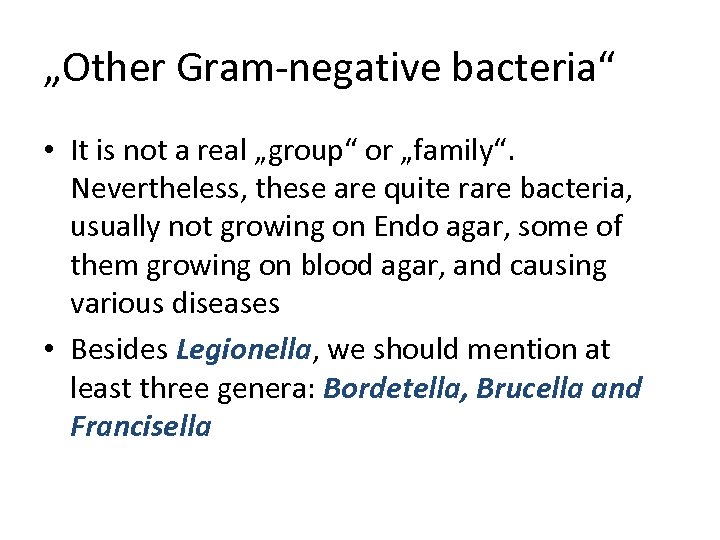 „Other Gram-negative bacteria“

• It is not a real „group“ or „family“. Nevertheless, these are quite rare bacteria, usually not growing on Endo agar, some of them growing on blood agar, and causing various diseases

• Besides Legionella, we should mention at least three genera: Bordetella, Brucella and Francisella